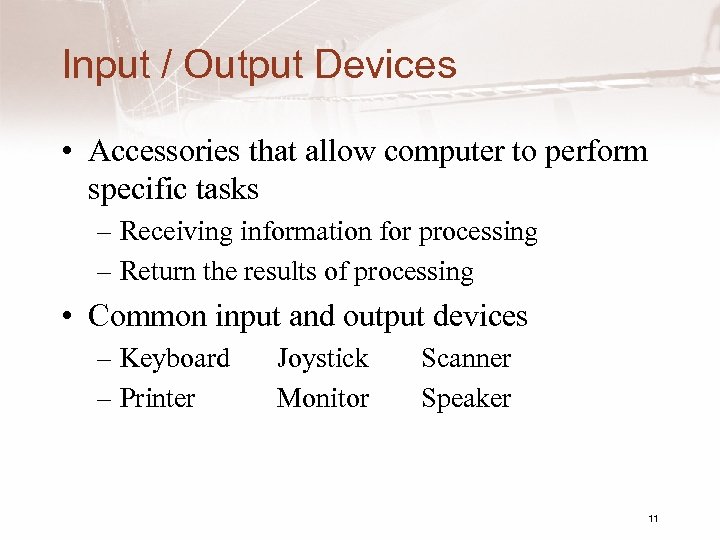 Input / Output Devices

• Accessories that allow computer to perform specific tasks
– Receiving information for processing
– Return the results of processing

• Common input and output devices
– Keyboard Joystick Scanner
– Printer Monitor Speaker

11